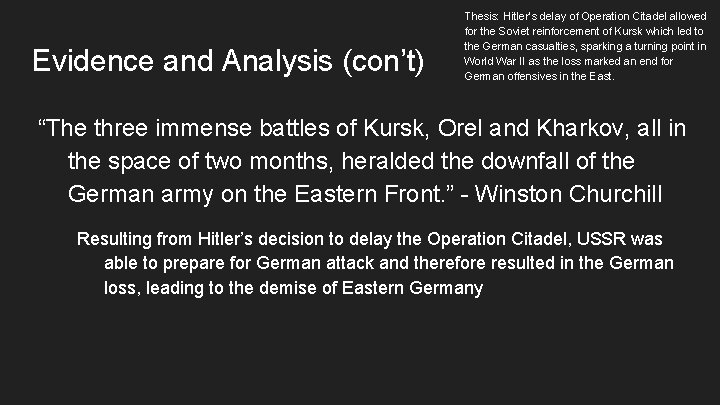 Evidence and Analysis (con't)

Thesis: Hitler's delay of Operation Citadel allowed for the Soviet reinforcement of Kursk which led to the German casualties, sparking a turning point in World War II as the loss marked an end for German offensives in the East.

"The three immense battles of Kursk, Orel and Kharkov, all in the space of two months, heralded the downfall of the German army on the Eastern Front." - Winston Churchill

Resulting from Hitler's decision to delay the Operation Citadel, USSR was able to prepare for German attack and therefore resulted in the German loss, leading to the demise of Eastern Germany